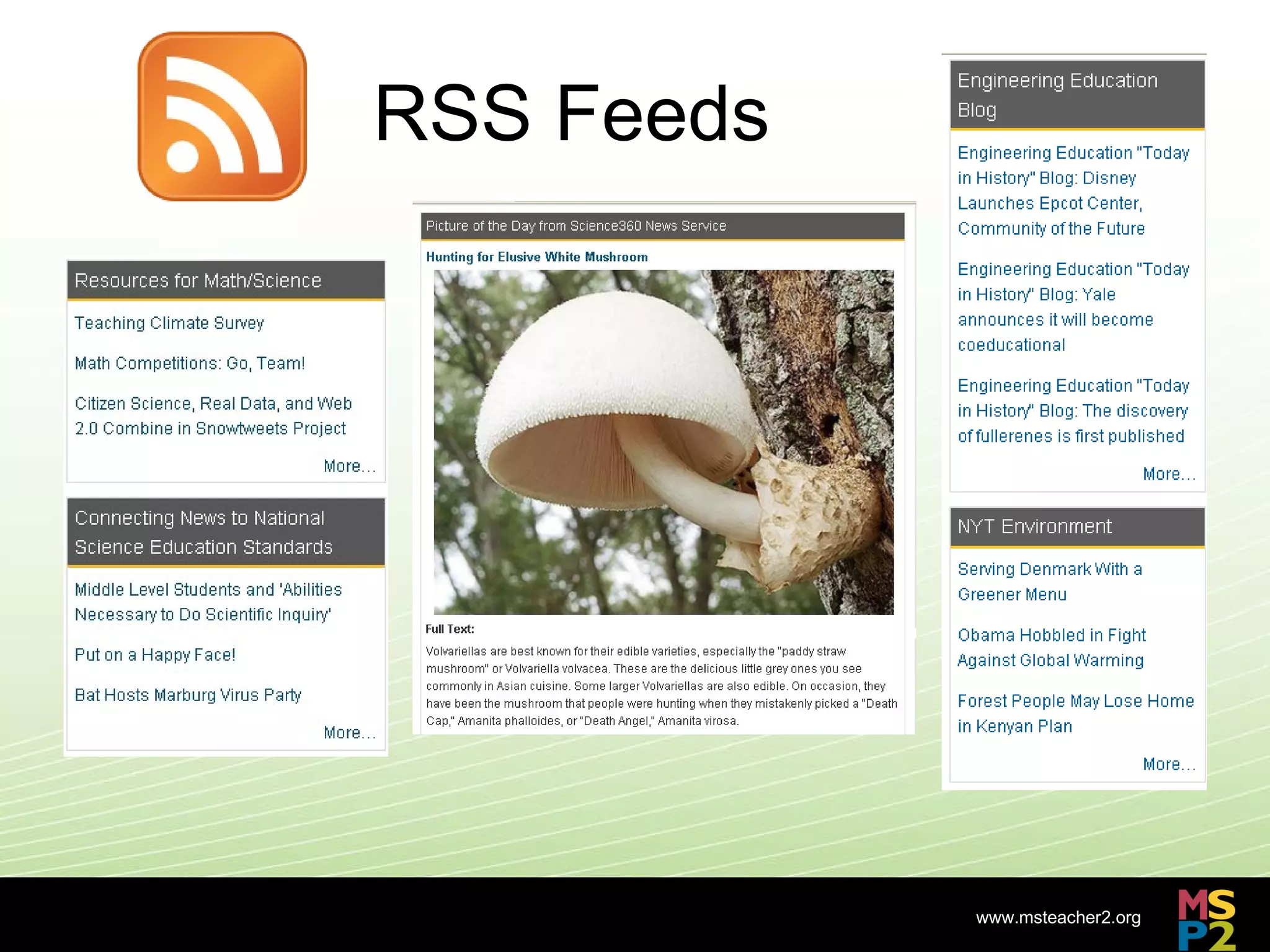 RSS Feeds

Resources for Math/Science

Teaching Climate Survey

Math Competitions: Go, Team!

Citizen Science, Real Data, and Web 2.0 Combine in Snowtweets Project

More...

Connecting News to National Science Education Standards

Middle Level Students and 'Abilities Necessary to Do Scientific Inquiry'

Put on a Happy Face!

Bat Hosts Marburg Virus Party

More...

Picture of the Day from Science360 News Service

Hunting for Elusive White Mushroom

Full Text:

Volvariellas are best known for their edible varieties, especially the "paddy straw mushroom" or Volvariella volvacea. These are the delicious little grey ones you see commonly in Asian cuisine. Some larger Volvariellas are also edible. On occasion, they have been the mushroom that people were hunting when they mistakenly picked a "Death Cap," Amanita phalloides, or "Death Angel," Amanita virosa.

Engineering Education Blog

Engineering Education "Today in History" Blog: Disney Launches Epcot Center, Community of the Future

Engineering Education "Today in History" Blog: Yale announces it will become coeducational

Engineering Education "Today in History" Blog: The discovery of fullerenes is first published

More...

NYT Environment

Serving Denmark With a Greener Menu

Obama Hobbled in Fight Against Global Warming

Forest People May Lose Home in Kenyan Plan

More...

www.msteacher2.org

MSP2